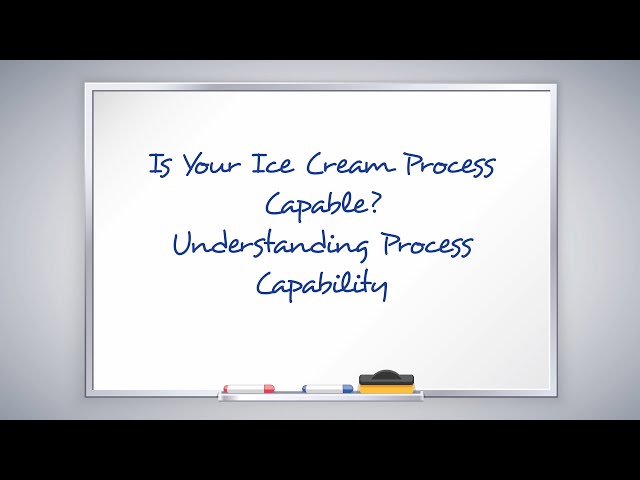 Is Your Ice Cream Process Capable?
Understanding Process Capability